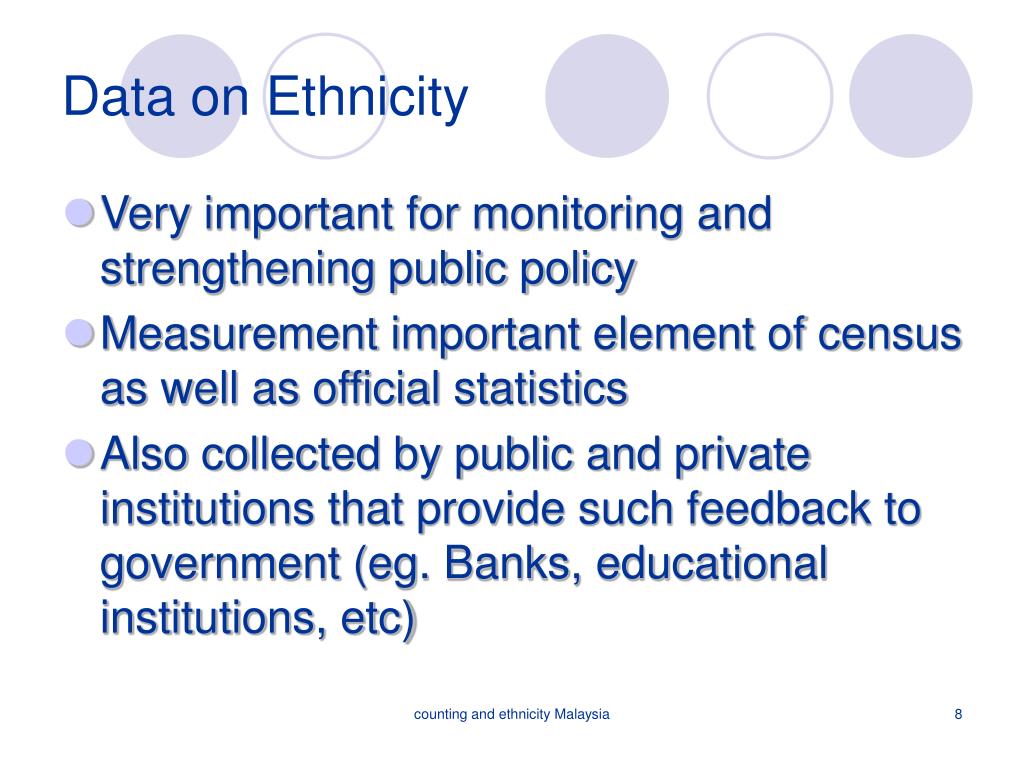 Data on Ethnicity

Very important for monitoring and strengthening public policy

Measurement important element of census as well as official statistics

Also collected by public and private institutions that provide such feedback to government (eg. Banks, educational institutions, etc)

counting and ethnicity Malaysia

8